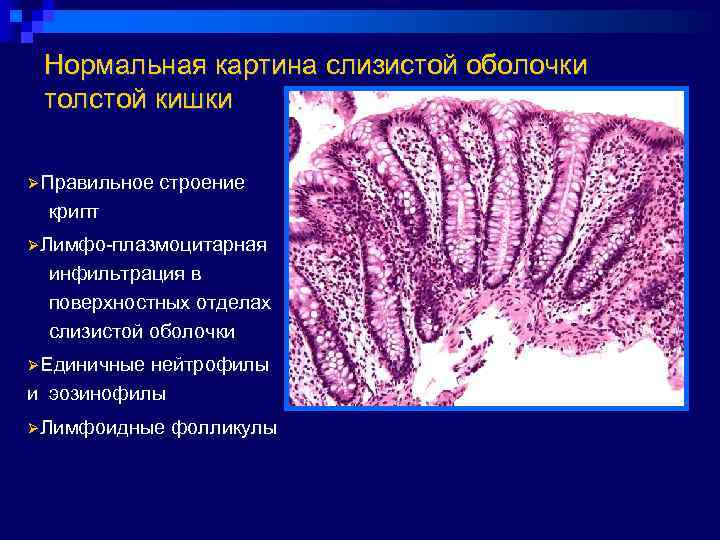 Нормальная картина слизистой оболочки толстой кишки

➢Правильное строение крипт

➢Лимфо-плазмоцитарная инфильтрация в поверхностных отделах слизистой оболочки

➢Единичные нейтрофилы и эозинофилы

➢Лимфоидные фолликулы